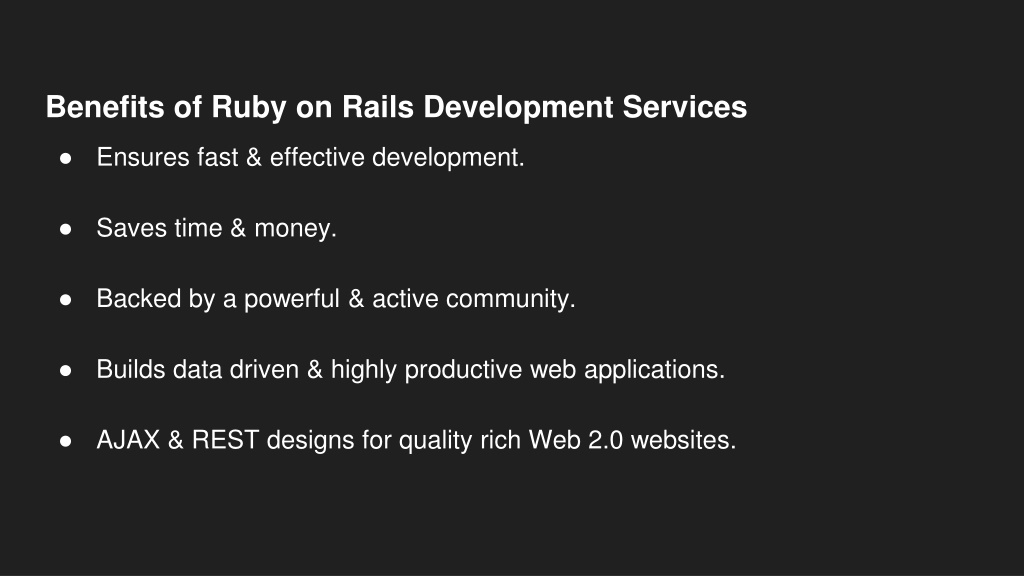 Benefits of Ruby on Rails Development Services

● Ensures fast & effective development.

● Saves time & money.

● Backed by a powerful & active community.

● Builds data driven & highly productive web applications.

● AJAX & REST designs for quality rich Web 2.0 websites.